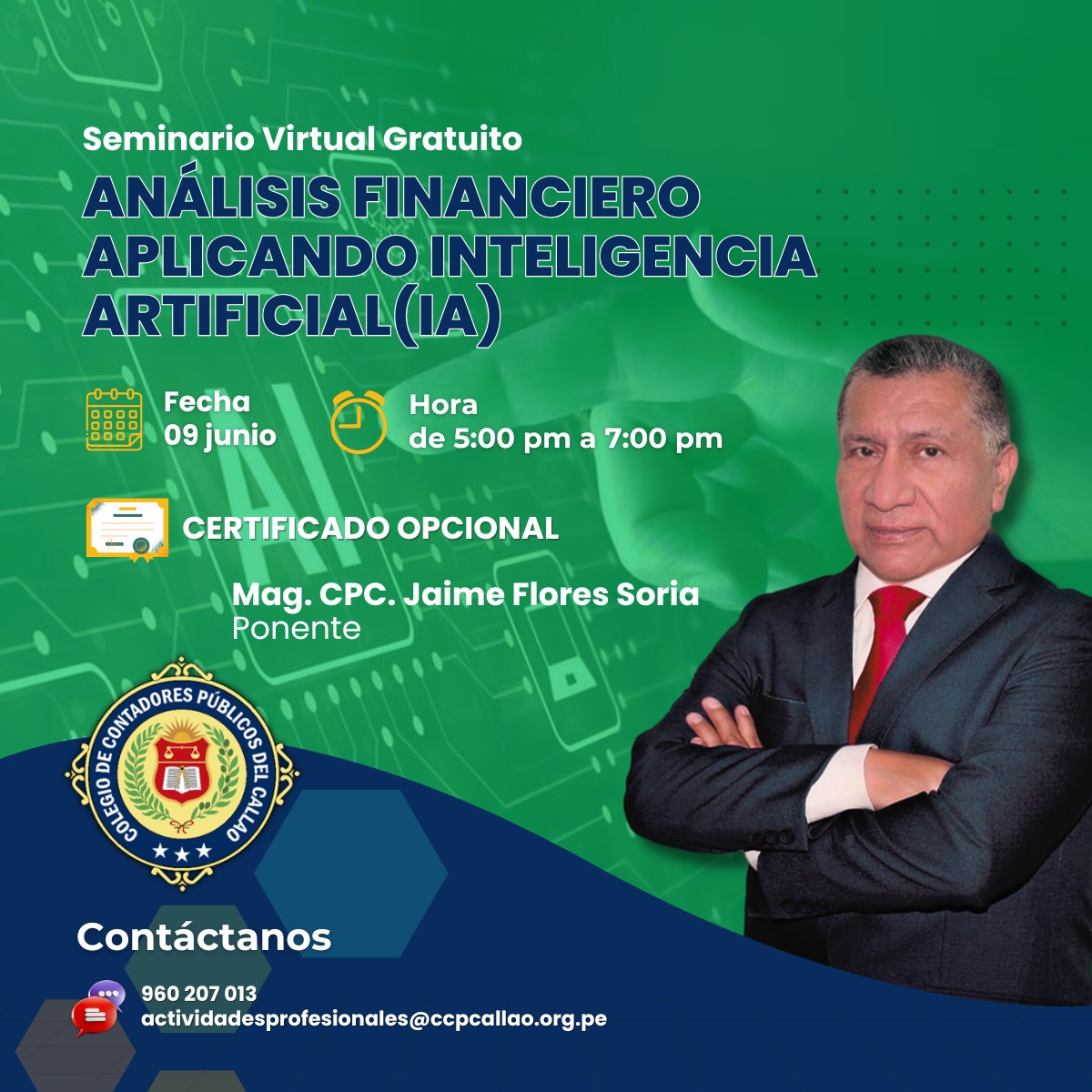 Seminario Virtual Gratuito

ANÁLISIS FINANCIERO APLICANDO INTELIGENCIA ARTIFICIAL(IA)

Fecha
09 junio

Hora
de 5:00 pm a 7:00 pm

CERTIFICADO OPCIONAL

Mag. CPC. Jaime Flores Soria
Ponente

COLEGIO DE CONTADORES PÚBLICOS DEL CALLAO

Contáctanos

960 207 013
actividadesprofesionales@ccpcallao.org.pe